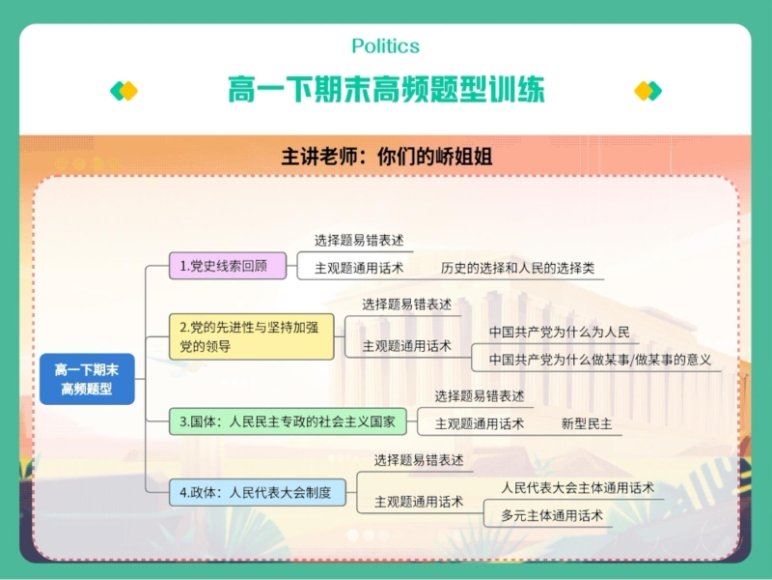 Politics

高一下期末高频题型训练

主讲老师：你们的峤姐姐

高一下期末高频题型

1.党史线索回顾
选择题易错表述
主观题通用话术
历史的选择和人民的选择类

2.党的先进性与坚持加强党的领导
选择题易错表述
主观题通用话术
中国共产党为什么为人民
中国共产党为什么做某事/做某事的意义

3.国体：人民民主专政的社会主义国家
选择题易错表述
主观题通用话术
新型民主

4.政体：人民代表大会制度
选择题易错表述
主观题通用话术
人民代表大会主体通用话术
多元主体通用话术